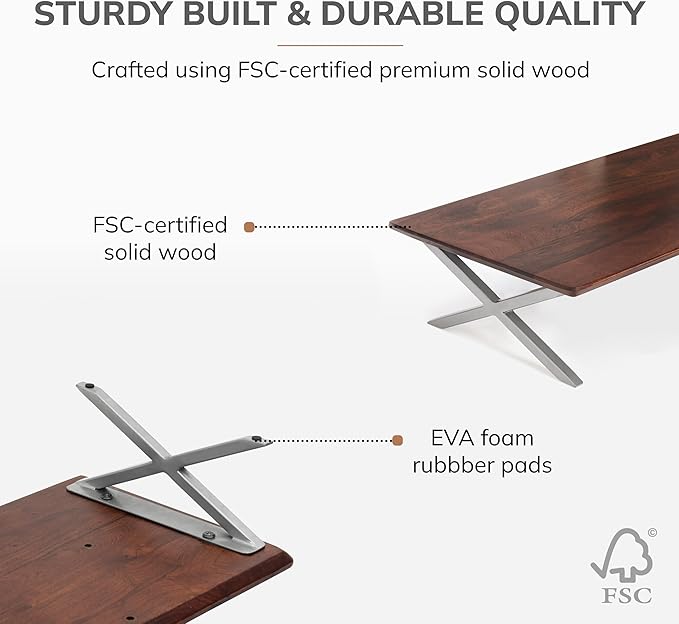 STURDY BUILT & DURABLE QUALITY

Crafted using FSC-certified premium solid wood

FSC-certified solid wood

EVA foam rubbber pads

©
FSC